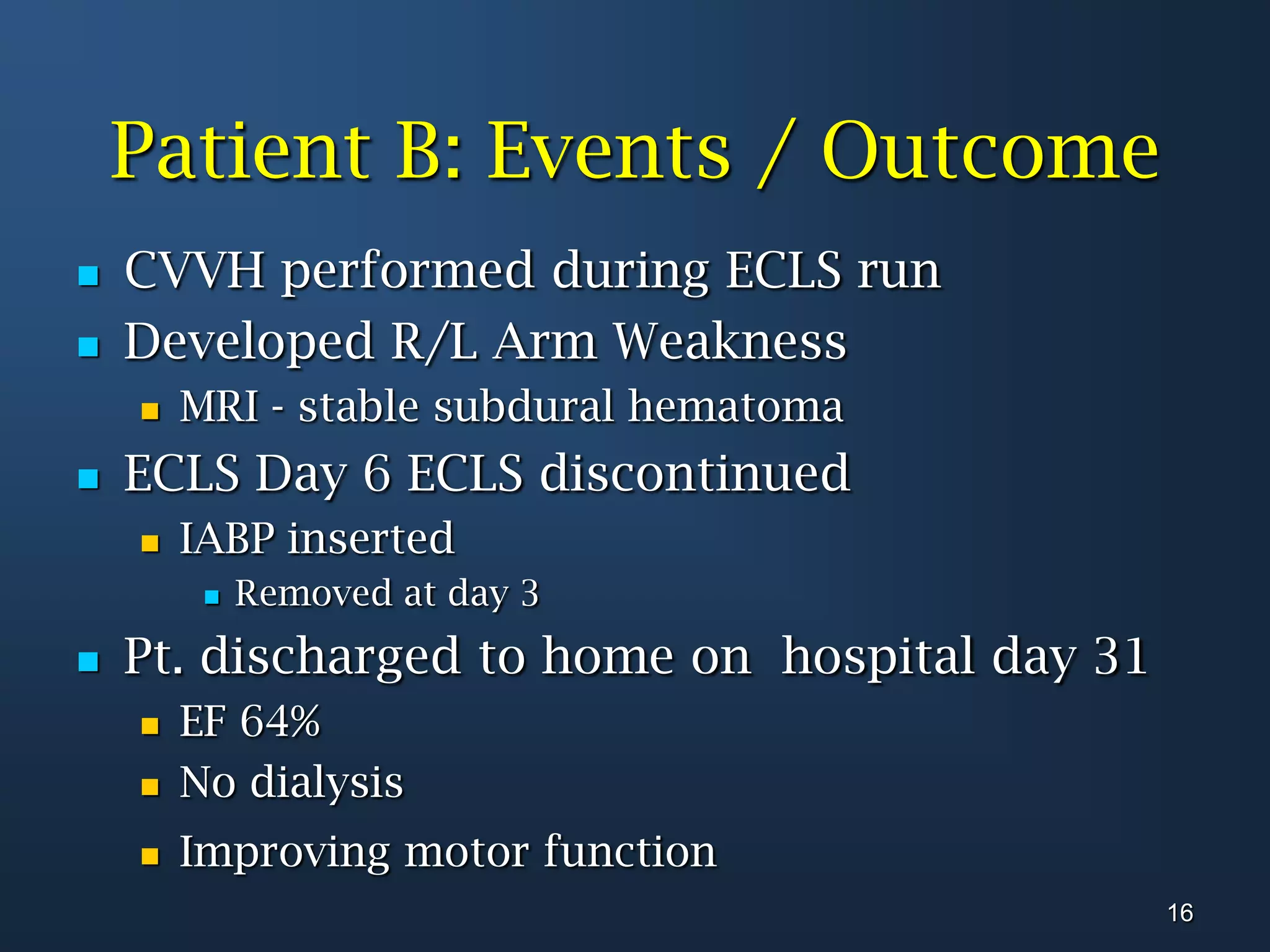 Patient B: Events / Outcome

- CVVH performed during ECLS run
- Developed R/L Arm Weakness
  - MRI - stable subdural hematoma
- ECLS Day 6 ECLS discontinued
  - IABP inserted
    - Removed at day 3
- Pt. discharged to home on hospital day 31
  - EF 64%
  - No dialysis
  - Improving motor function

16